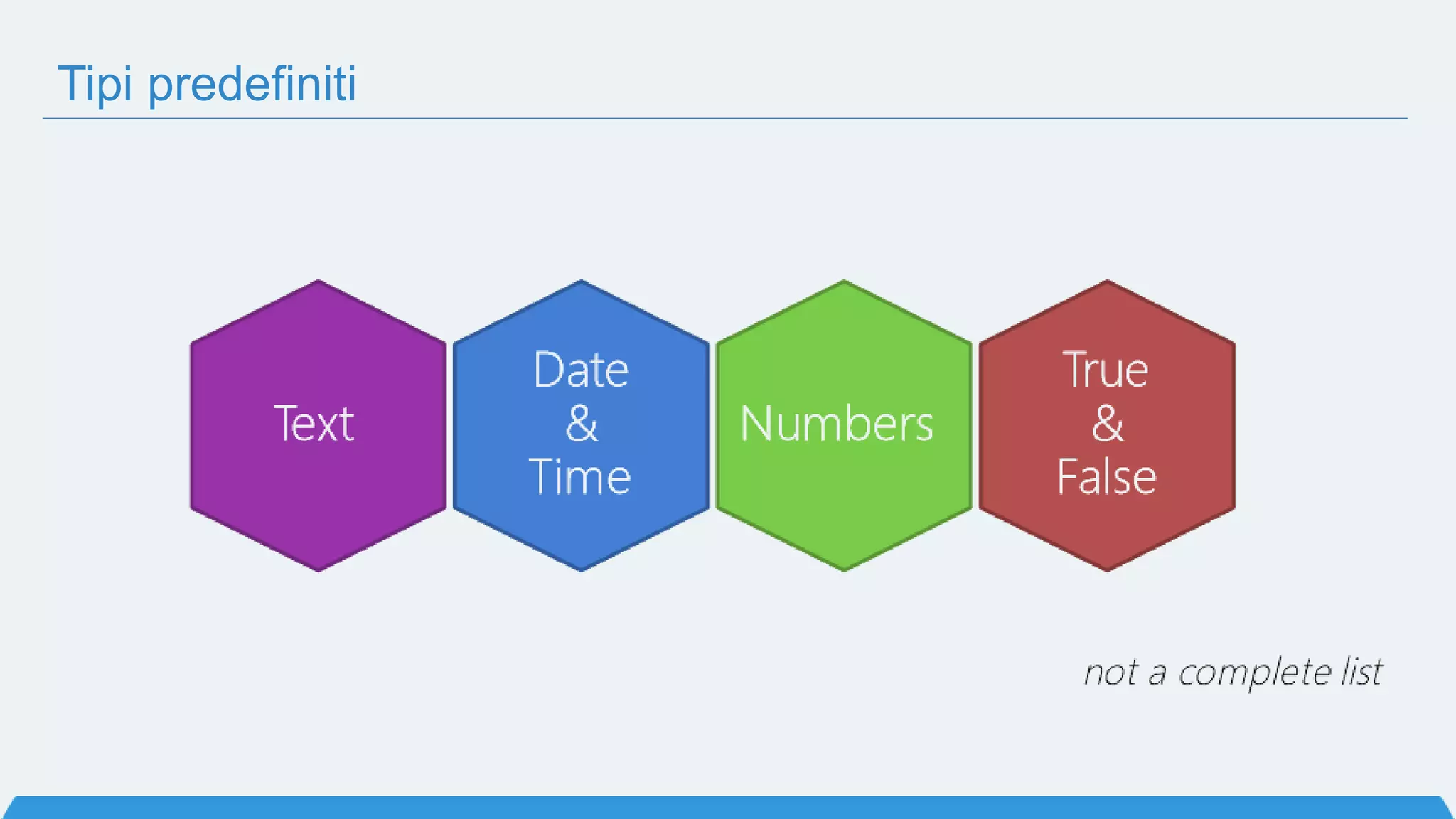 Tipi predefiniti

Text

Date
&
Time

Numbers

True
&
False

not a complete list